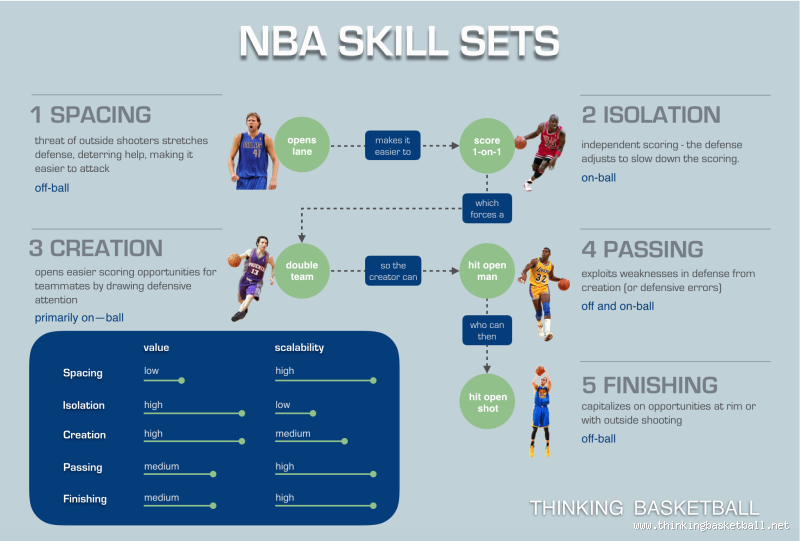 NBA SKILL SETS

1 SPACING
threat of outside shooters stretches defense, deterring help, making it easier to attack
off-ball

opens lane
makes it easier to
score 1-on-1

2 ISOLATION
independent scoring - the defense adjusts to slow down the scoring.
on-ball

which forces a

3 CREATION
opens easier scoring opportunities for teammates by drawing defensive attention
primarily on—ball

double team
so the creator can
hit open man

4 PASSING
exploits weaknesses in defense from creation (or defensive errors)
off and on-ball

who can then

hit open shot

5 FINISHING
capitalizes on opportunities at rim or with outside shooting
off-ball

| | value | scalability |
|---|---|---|
| Spacing | low | high |
| Isolation | high | low |
| Creation | high | medium |
| Passing | medium | high |
| Finishing | medium | high |

THINKING BASKETBALL
www.thinkingbasketball.net